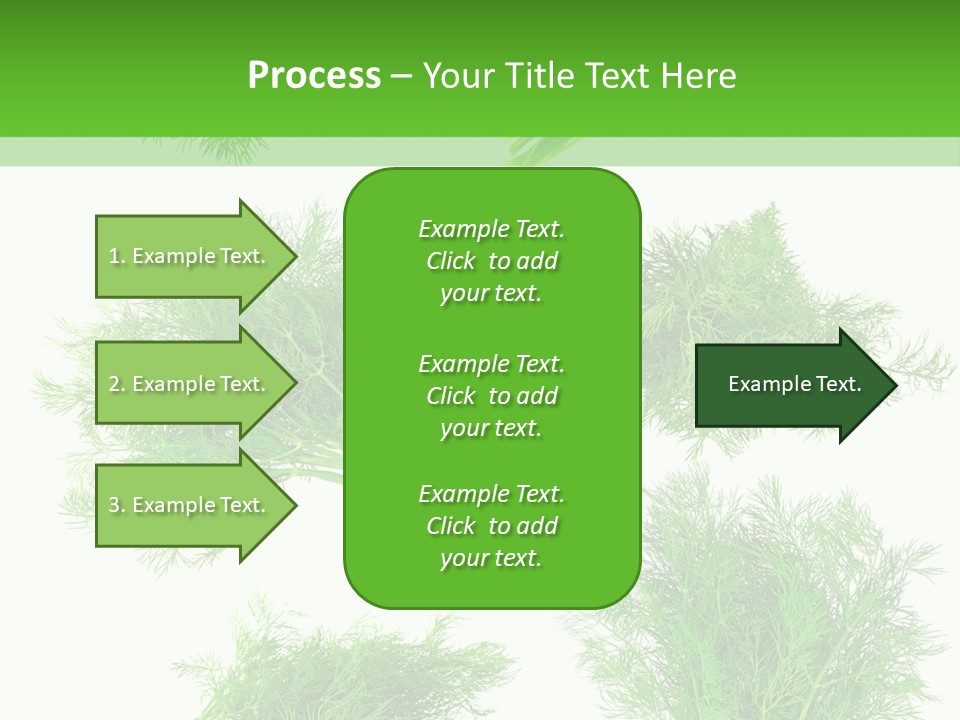 Process – Your Title Text Here

1. Example Text.

2. Example Text.

3. Example Text.

Example Text. Click to add your text.

Example Text. Click to add your text.

Example Text. Click to add your text.

Example Text.